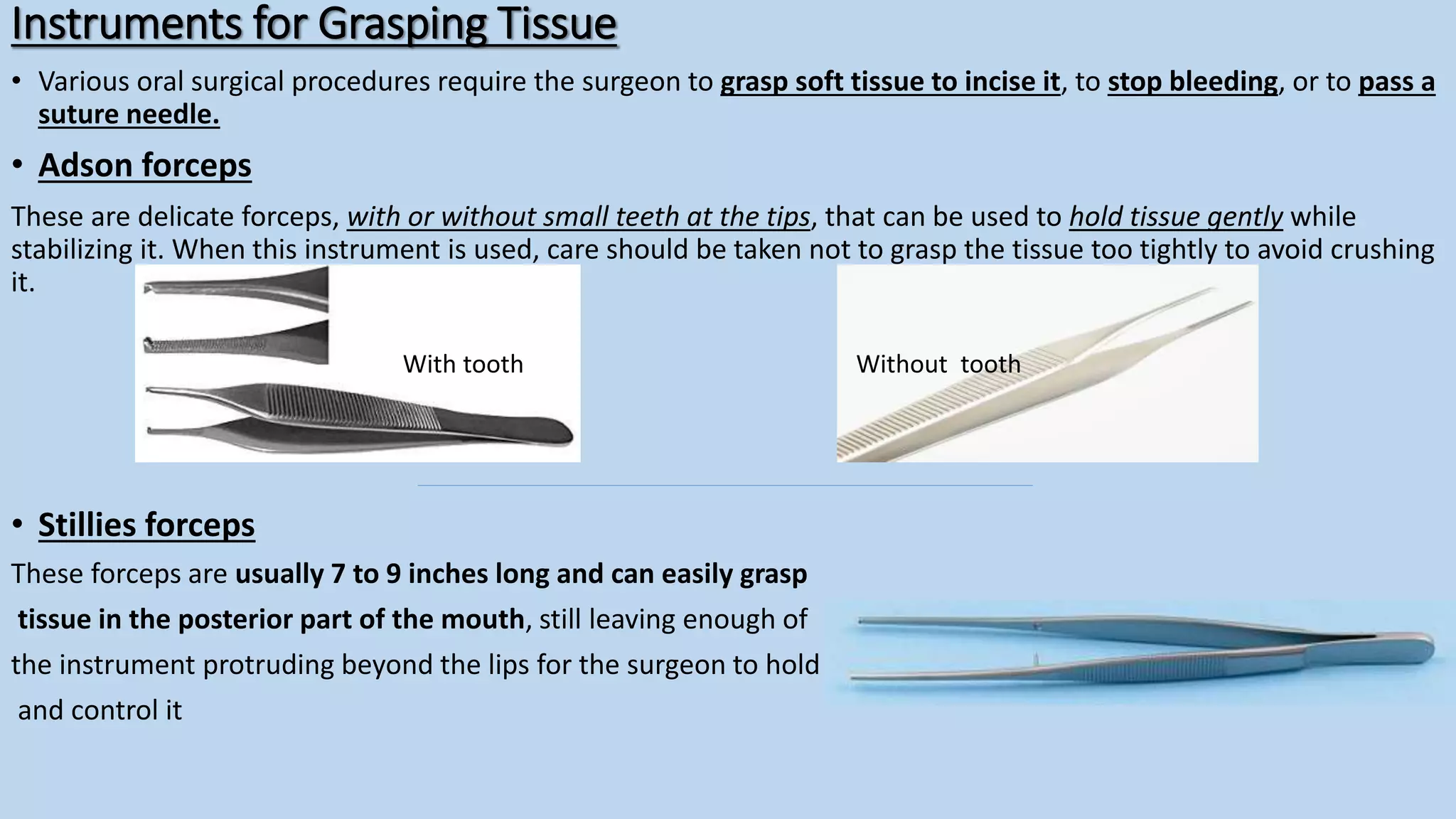 Instruments for Grasping Tissue

• Various oral surgical procedures require the surgeon to grasp soft tissue to incise it, to stop bleeding, or to pass a suture needle.

• Adson forceps

These are delicate forceps, with or without small teeth at the tips, that can be used to hold tissue gently while stabilizing it. When this instrument is used, care should be taken not to grasp the tissue too tightly to avoid crushing it.

With tooth

Without tooth

• Stillies forceps

These forceps are usually 7 to 9 inches long and can easily grasp tissue in the posterior part of the mouth, still leaving enough of the instrument protruding beyond the lips for the surgeon to hold and control it